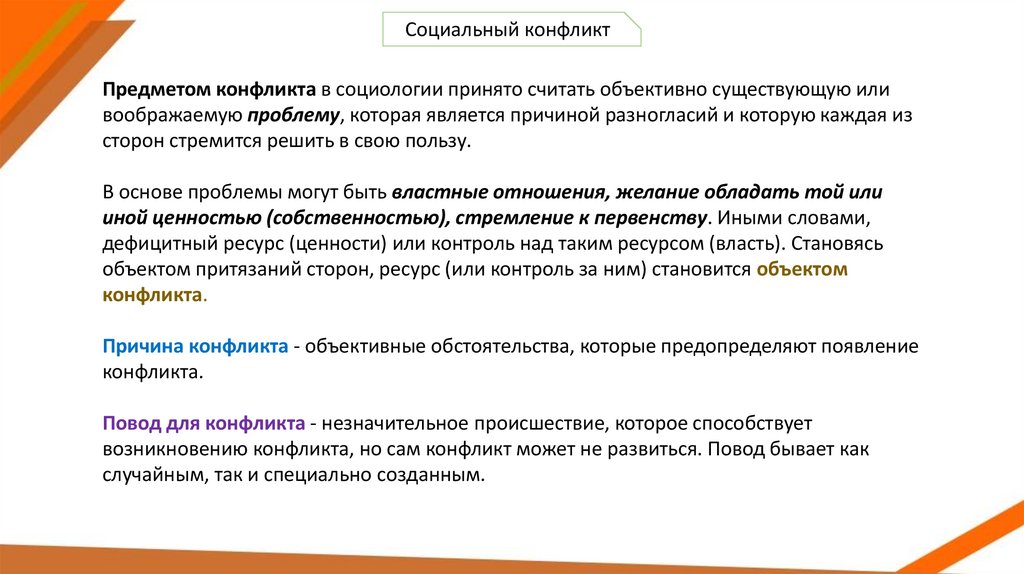 Социальный конфликт

Предметом конфликта в социологии принято считать объективно существующую или воображаемую проблему, которая является причиной разногласий и которую каждая из сторон стремится решить в свою пользу.

В основе проблемы могут быть властные отношения, желание обладать той или иной ценностью (собственностью), стремление к первенству. Иными словами, дефицитный ресурс (ценности) или контроль над таким ресурсом (власть). Становясь объектом притязаний сторон, ресурс (или контроль за ним) становится объектом конфликта.

Причина конфликта - объективные обстоятельства, которые предопределяют появление конфликта.

Повод для конфликта - незначительное происшествие, которое способствует возникновению конфликта, но сам конфликт может не развиться. Повод бывает как случайным, так и специально созданным.